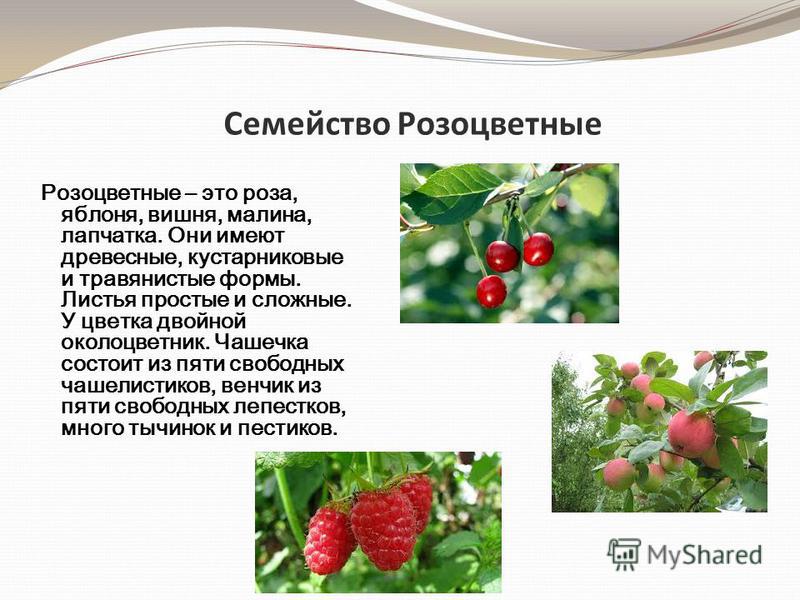 Семейство Розоцветные

Розоцветные – это роза, яблоня, вишня, малина, лапчатка. Они имеют древесные, кустарниковые и травянистые формы. Листья простые и сложные. У цветка двойной околоцветник. Чашечка состоит из пяти свободных чашелистиков, венчик из пяти свободных лепестков, много тычинок и пестиков.

MyShared